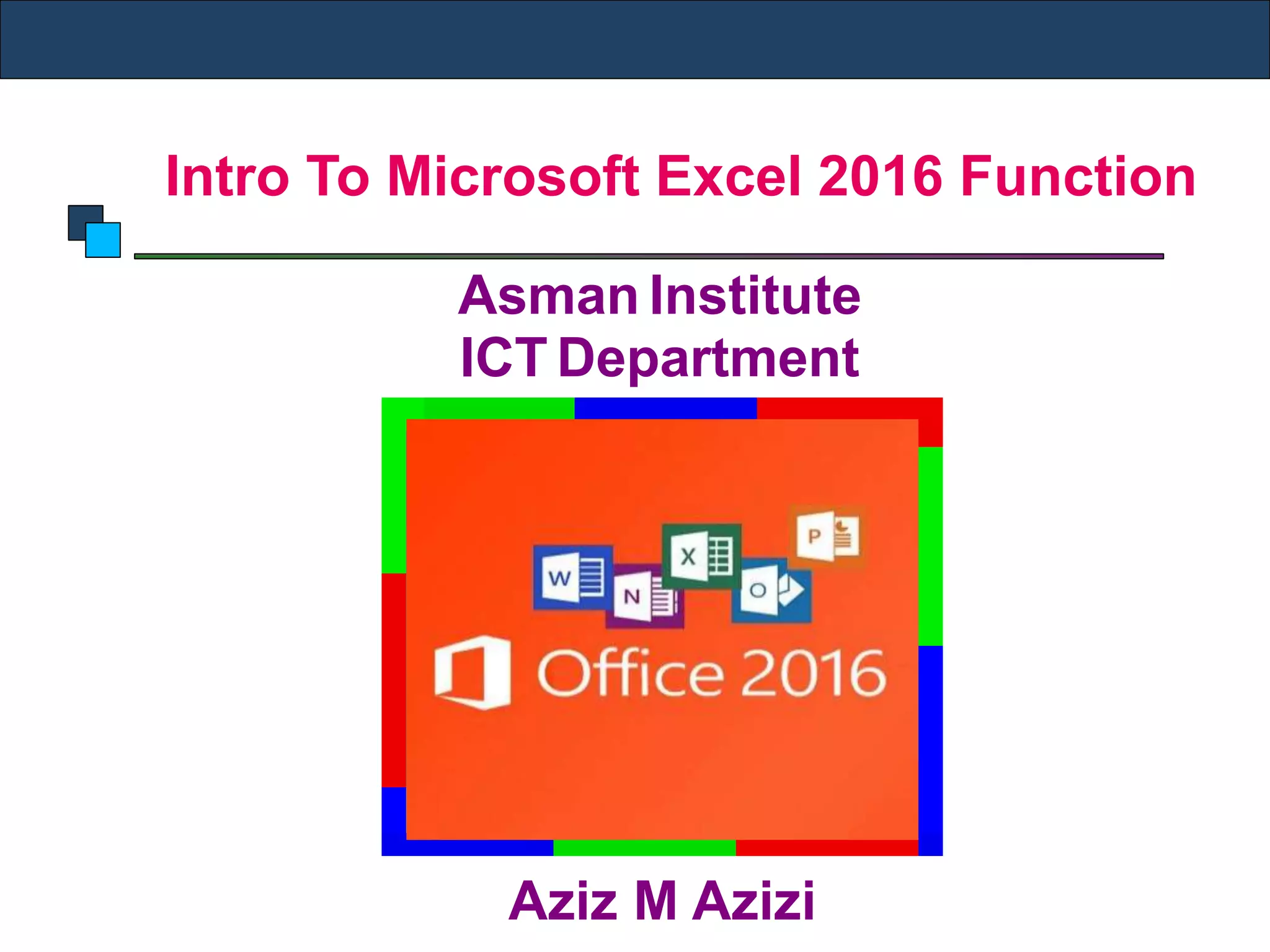 Intro To Microsoft Excel 2016 Function

Asman Institute
ICT Department

W N X O P

Office 2016

Aziz M Azizi